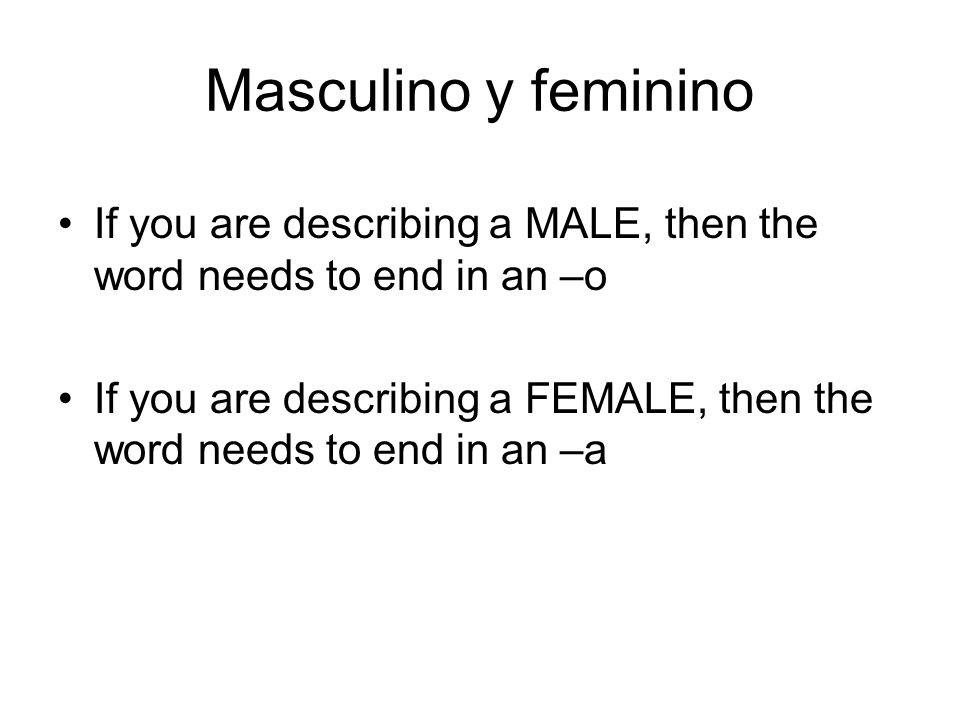 Masculino y feminino

• If you are describing a MALE, then the word needs to end in an –o

• If you are describing a FEMALE, then the word needs to end in an –a